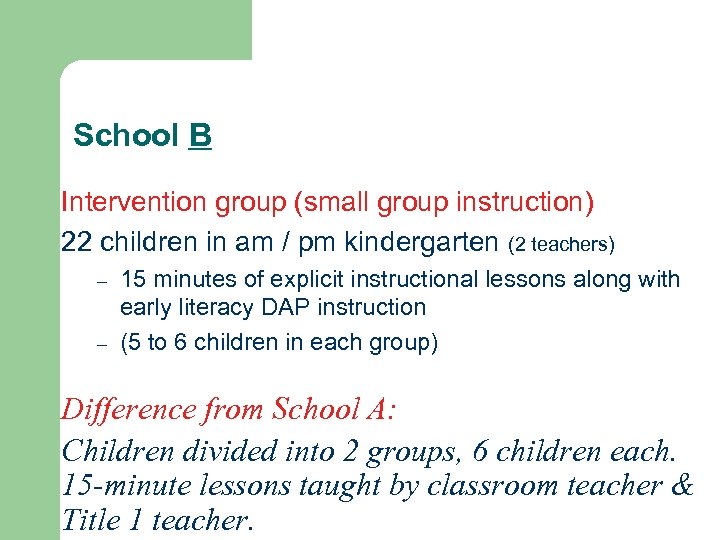 School B

Intervention group (small group instruction)

22 children in am / pm kindergarten (2 teachers)

– 15 minutes of explicit instructional lessons along with early literacy DAP instruction

– (5 to 6 children in each group)

Difference from School A:

Children divided into 2 groups, 6 children each. 15-minute lessons taught by classroom teacher & Title 1 teacher.